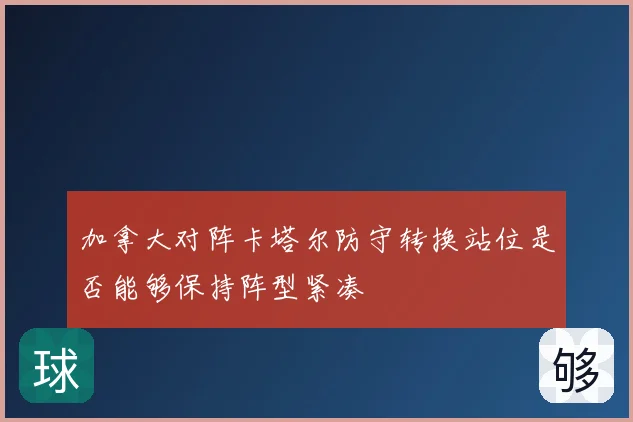 加拿大对阵卡塔尔防守转换站位是否能够保持阵型紧凑

球

够